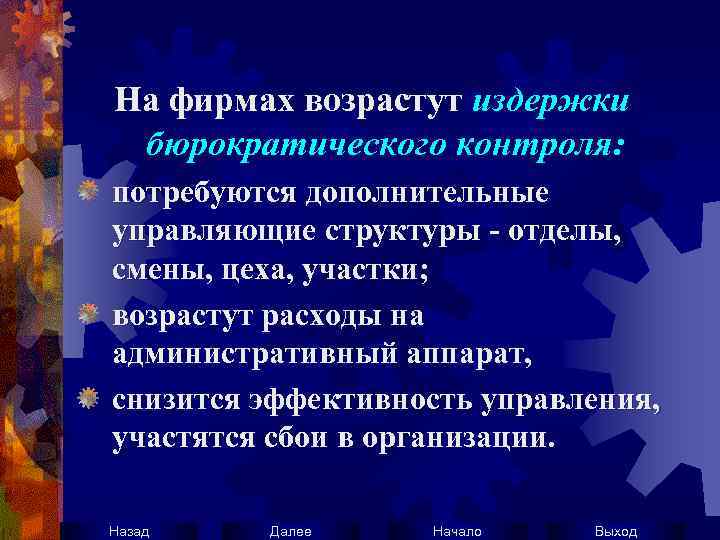 На фирмах возрастут издержки бюрократического контроля:

потребуются дополнительные управляющие структуры - отделы, смены, цеха, участки;

возрастут расходы на административный аппарат,

снизится эффективность управления, участятся сбои в организации.

Назад Далее Начало Выход